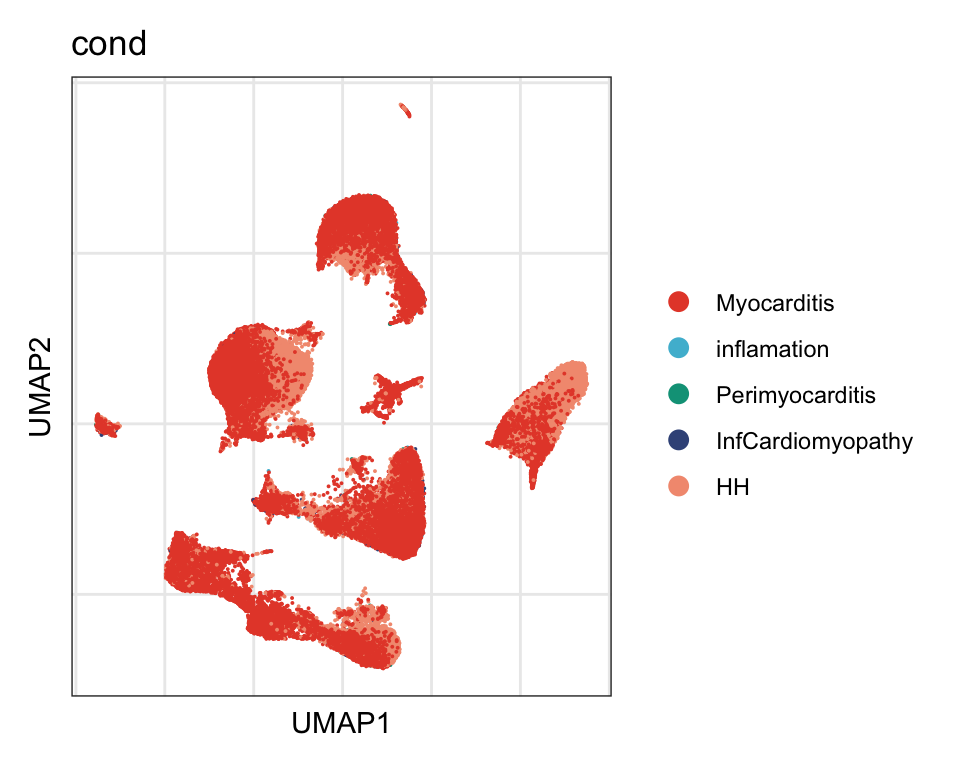 cond

UMAP2

UMAP1

Myocarditis
inflamation
Perimyocarditis
InfCardiomyopathy
HH